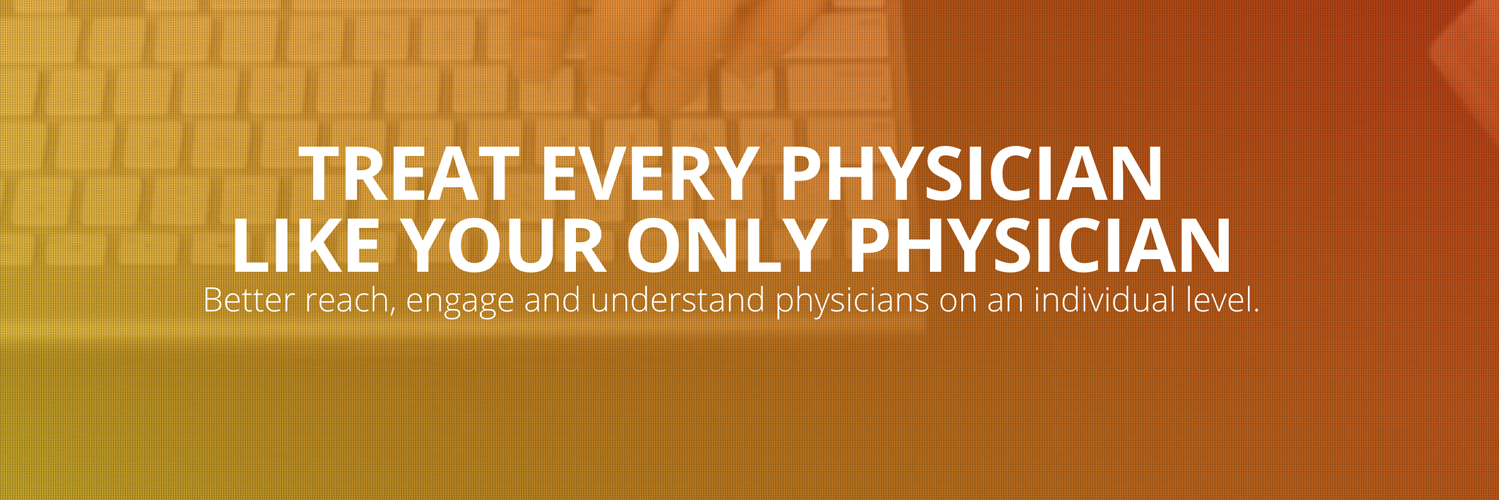 TREAT EVERY PHYSICIAN
LIKE YOUR ONLY PHYSICIAN

Better reach, engage and understand physicians on an individual level.